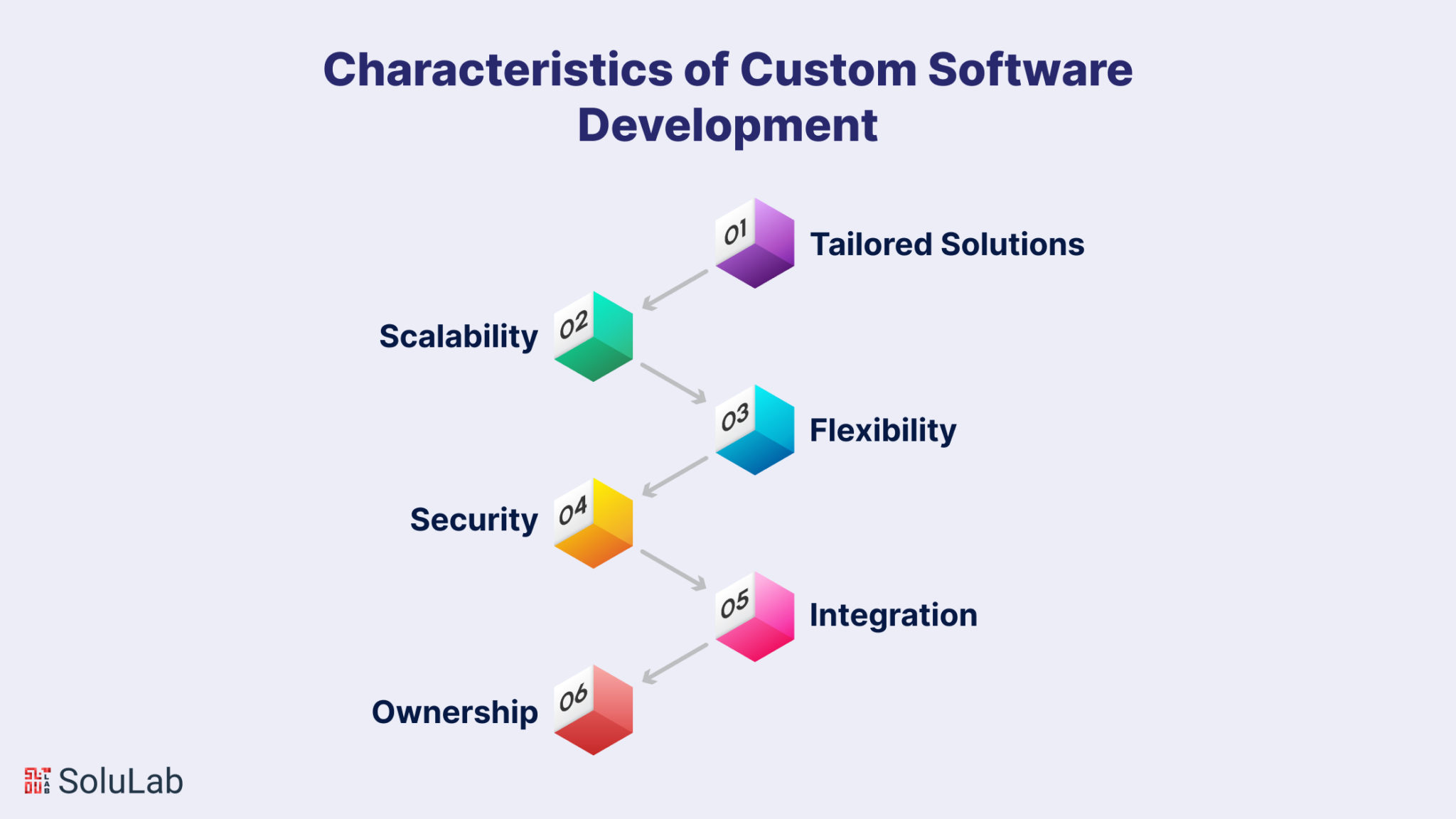 Characteristics of Custom Software Development

01 Tailored Solutions

Scalability 02

03 Flexibility

Security 04

05 Integration

Ownership 06

SoluLab